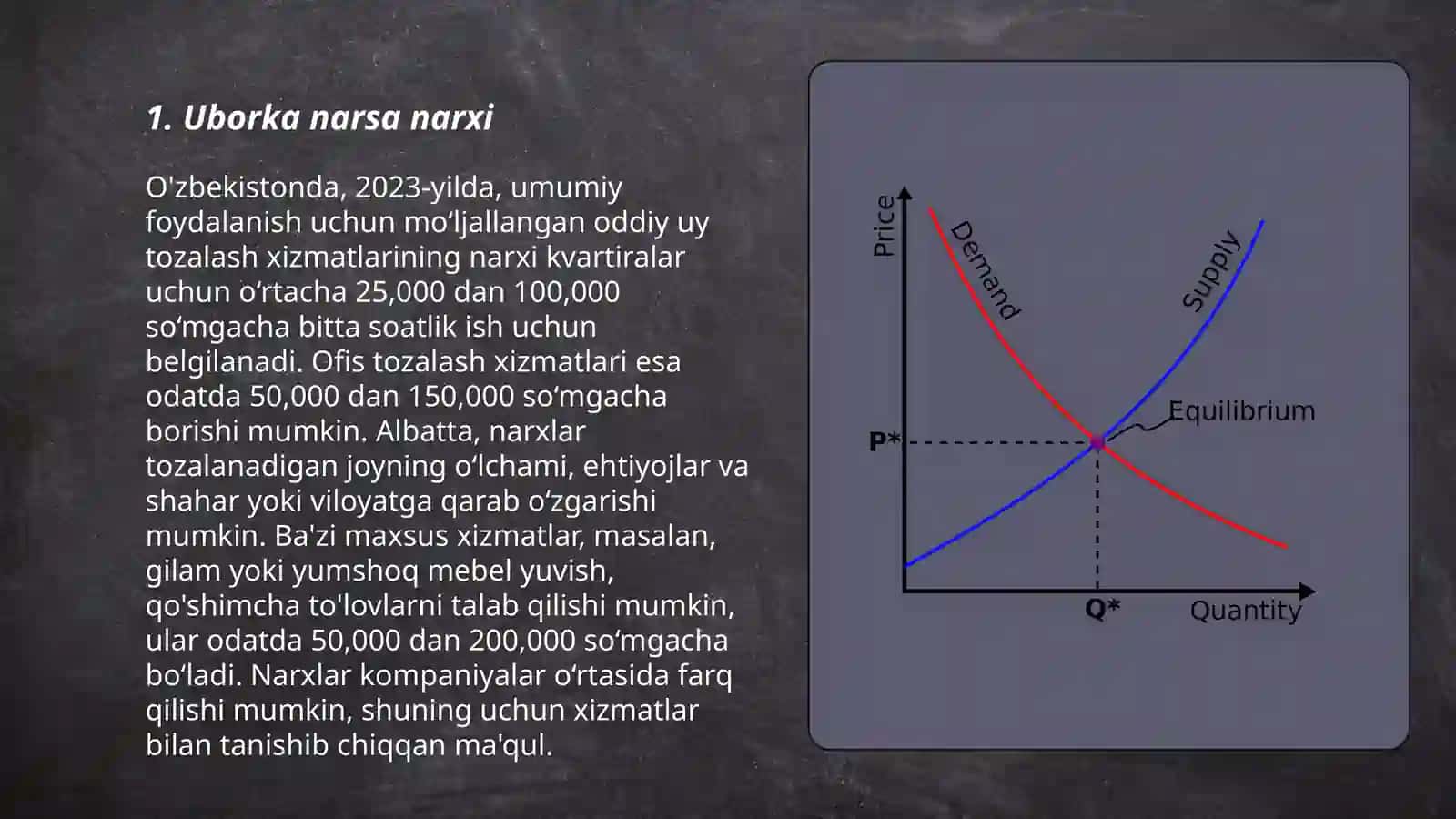 1. Uborka narsa narxi

O'zbekistonda, 2023-yilda, umumiy foydalanish uchun mo‘ljallangan oddiy uy tozalash xizmatlarining narxi kvartiralar uchun o‘rtacha 25,000 dan 100,000 so‘mgacha bitta soatlik ish uchun belgilanadi. Ofis tozalash xizmatlari esa odatda 50,000 dan 150,000 so‘mgacha borishi mumkin. Albatta, narxlar tozalanadigan joyning o‘lchami, ehtiyojlar va shahar yoki viloyatga qarab o‘zgarishi mumkin. Ba'zi maxsus xizmatlar, masalan, gilam yoki yumshoq mebel yuvish, qo'shimcha to'lovlarni talab qilishi mumkin, ular odatda 50,000 dan 200,000 so‘mgacha bo‘ladi. Narxlar kompaniyalar o‘rtasida farq qilishi mumkin, shuning uchun xizmatlar bilan tanishib chiqqan ma'qul.

Price
Demand
Supply
Equilibrium
P*
Q*
Quantity